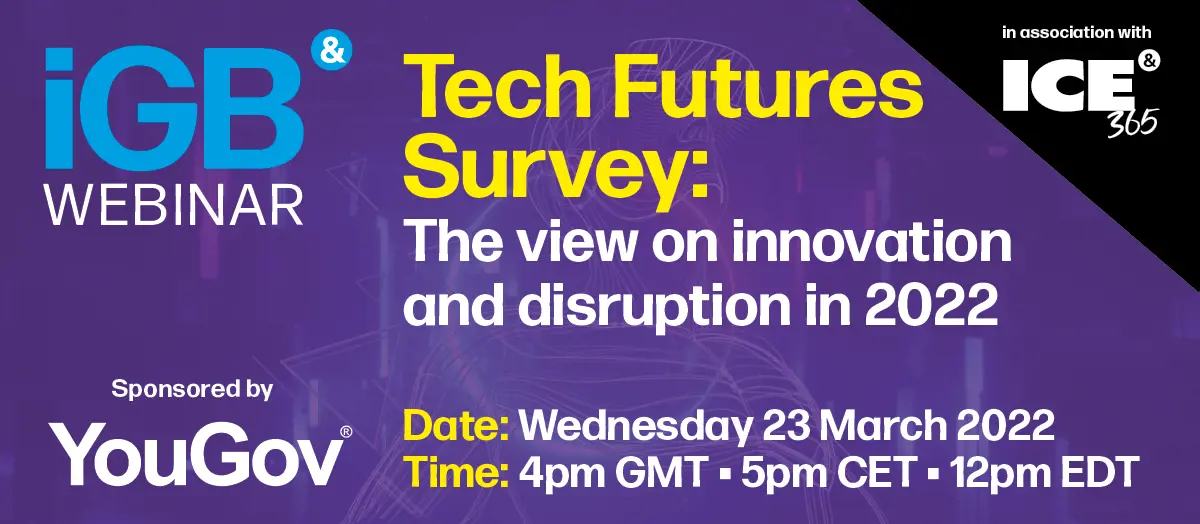 iGB &
WEBINAR

Tech Futures Survey:
The view on innovation and disruption in 2022

in association with
ICE & 365

Sponsored by
YouGov®

Date: Wednesday 23 March 2022
Time: 4pm GMT ▪ 5pm CET ▪ 12pm EDT